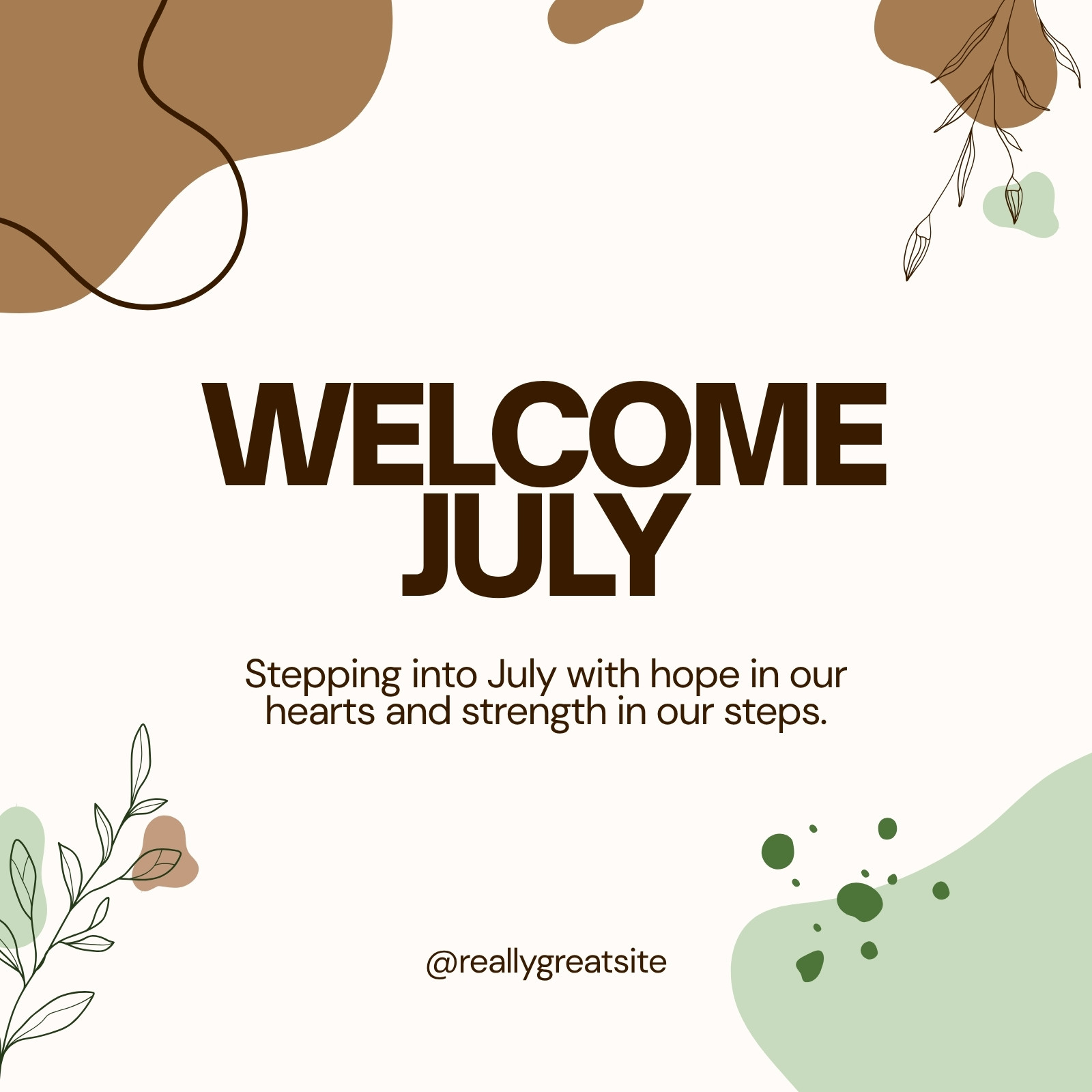 WELCOME JULY

Stepping into July with hope in our hearts and strength in our steps.

@reallygreatsite